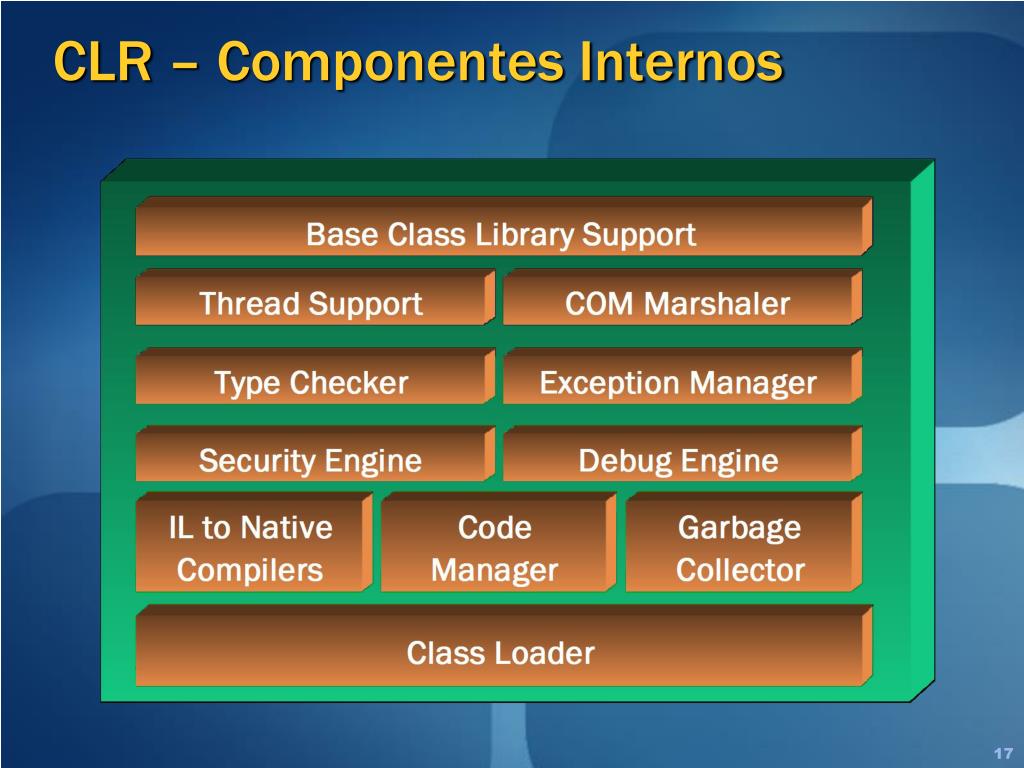 CLR – Componentes Internos

Base Class Library Support

Thread Support

COM Marshaler

Type Checker

Exception Manager

Security Engine

Debug Engine

IL to Native Compilers

Code Manager

Garbage Collector

Class Loader

17